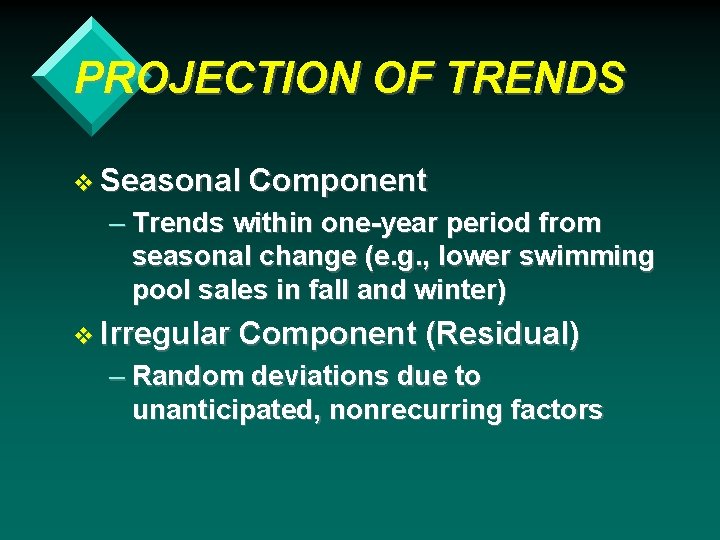 PROJECTION OF TRENDS

❖ Seasonal Component

– Trends within one-year period from seasonal change (e.g., lower swimming pool sales in fall and winter)

❖ Irregular Component (Residual)

– Random deviations due to unanticipated, nonrecurring factors